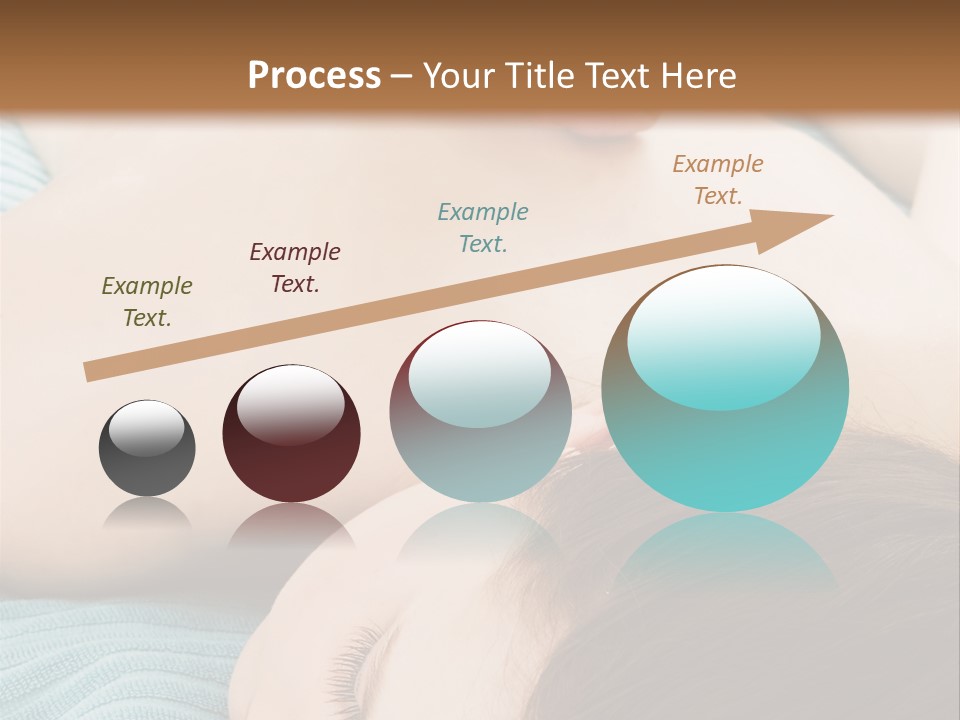 Process – Your Title Text Here

Example Text.

Example Text.

Example Text.

Example Text.